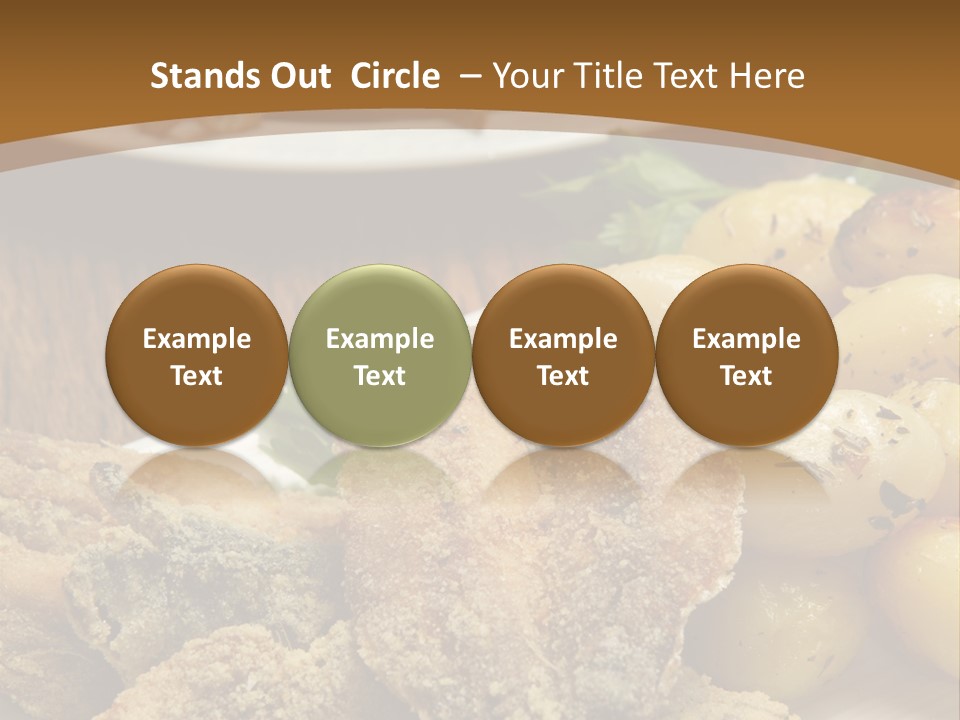 Stands Out Circle – Your Title Text Here

Example Text

Example Text

Example Text

Example Text